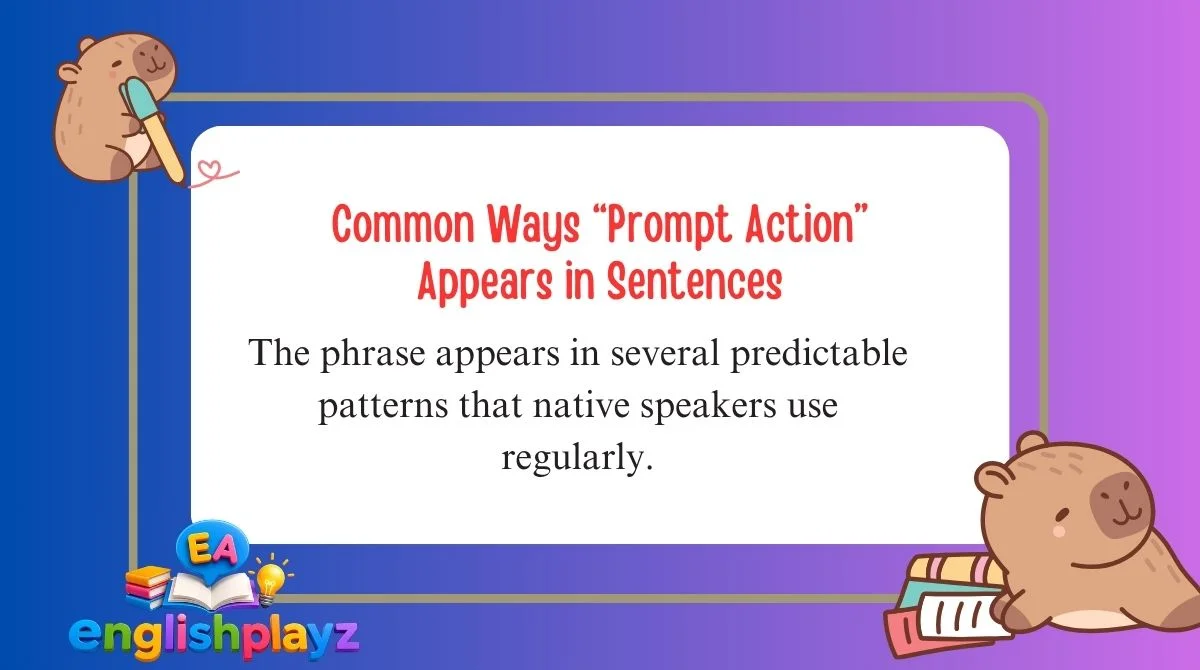 Common Ways “Prompt Action” Appears in Sentences

The phrase appears in several predictable patterns that native speakers use regularly.

EA

englishplayz